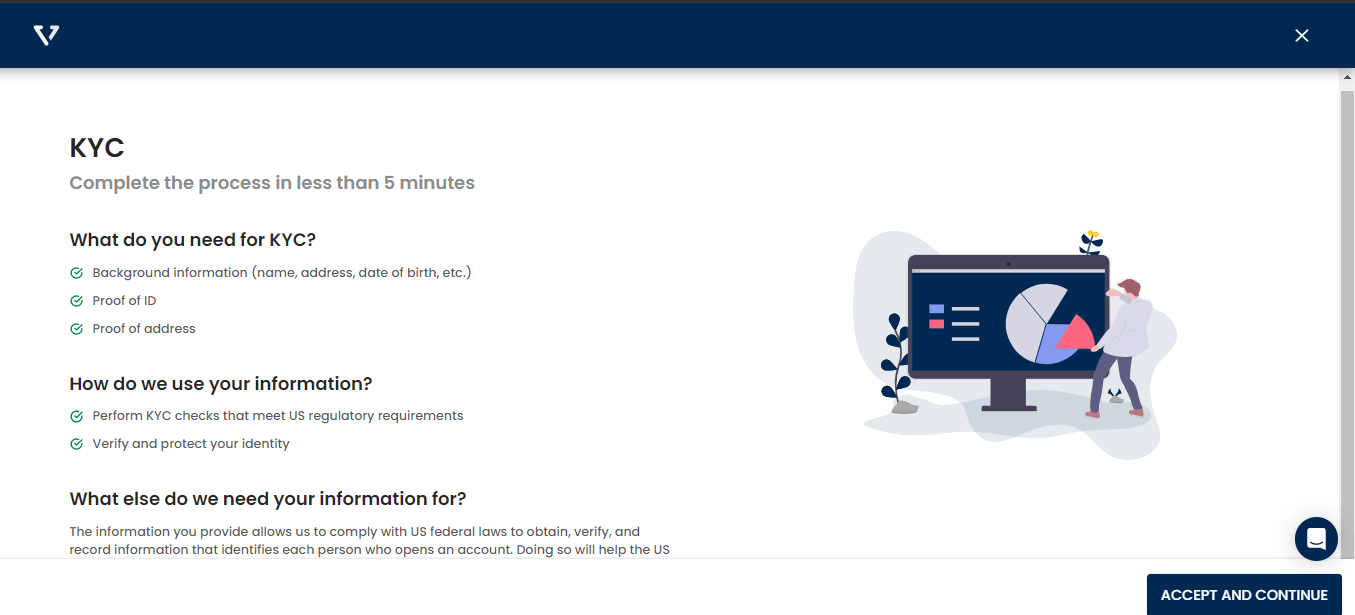 KYC

Complete the process in less than 5 minutes

What do you need for KYC?

Background information (name, address, date of birth, etc.)

Proof of ID

Proof of address

How do we use your information?

Perform KYC checks that meet US regulatory requirements

Verify and protect your identity

What else do we need your information for?

The information you provide allows us to comply with US federal laws to obtain, verify, and record information that identifies each person who opens an account. Doing so will help the US

ACCEPT AND CONTINUE